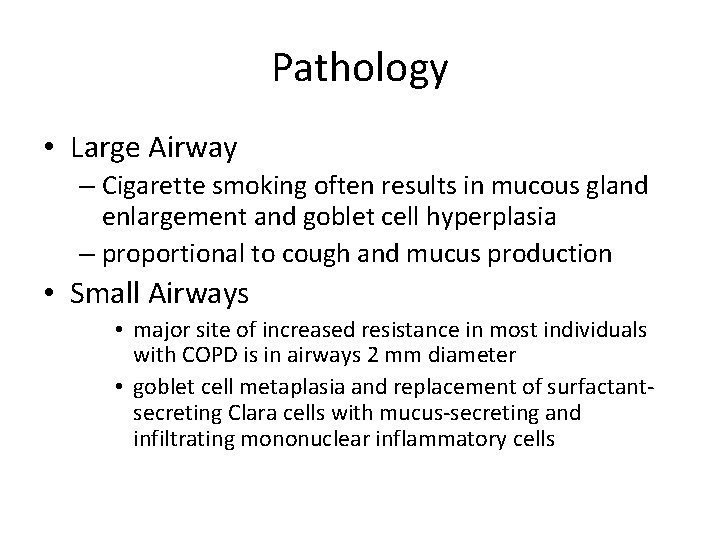 Pathology

• Large Airway
– Cigarette smoking often results in mucous gland enlargement and goblet cell hyperplasia
– proportional to cough and mucus production

• Small Airways
• major site of increased resistance in most individuals with COPD is in airways 2 mm diameter
• goblet cell metaplasia and replacement of surfactant-secreting Clara cells with mucus-secreting and infiltrating mononuclear inflammatory cells